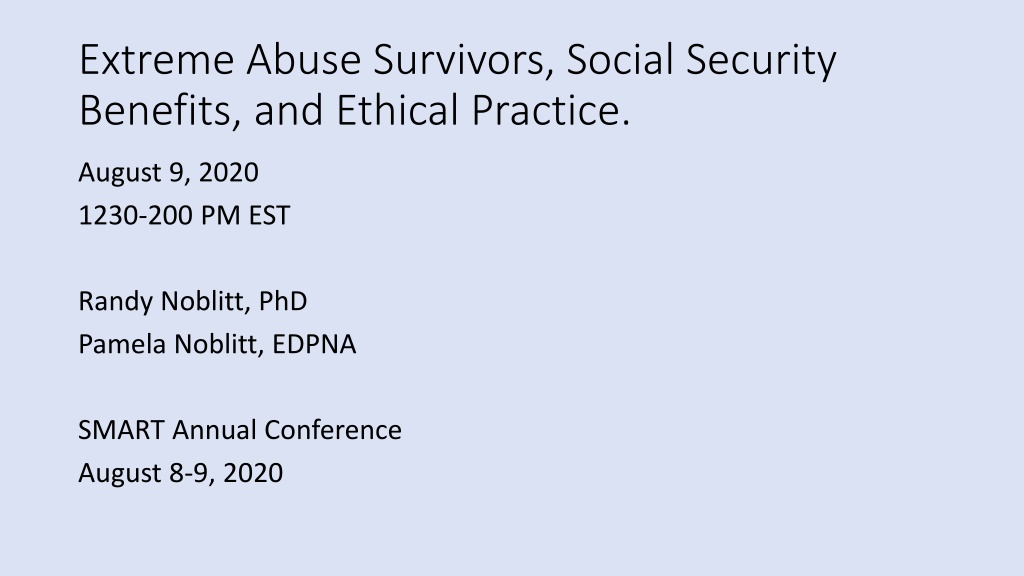 Extreme Abuse Survivors, Social Security Benefits, and Ethical Practice.

August 9, 2020
1230-200 PM EST

Randy Noblitt, PhD
Pamela Noblitt, EDPNA

SMART Annual Conference
August 8-9, 2020